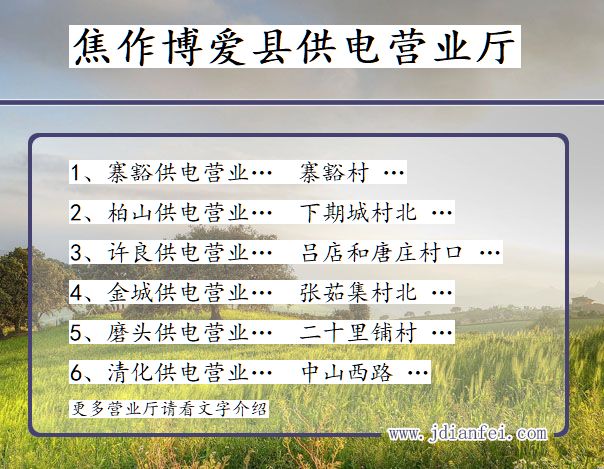 焦作博爱县供电营业厅

1、寨豁供电营业… 寨豁村 …

2、柏山供电营业… 下期城村北 …

3、许良供电营业… 吕店和唐庄村口 …

4、金城供电营业… 张茹集村北 …

5、磨头供电营业… 二十里铺村 …

6、清化供电营业… 中山西路 …

更多营业厅请看文字介绍

www.jdianfei.com